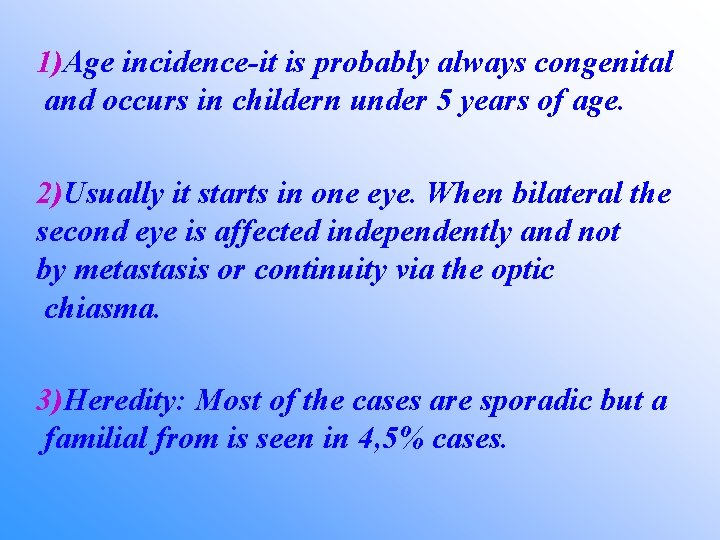 1)Age incidence-it is probably always congenital and occurs in childern under 5 years of age.

2)Usually it starts in one eye. When bilateral the second eye is affected independently and not by metastasis or continuity via the optic chiasma.

3)Heredity: Most of the cases are sporadic but a familial from is seen in 4,5% cases.